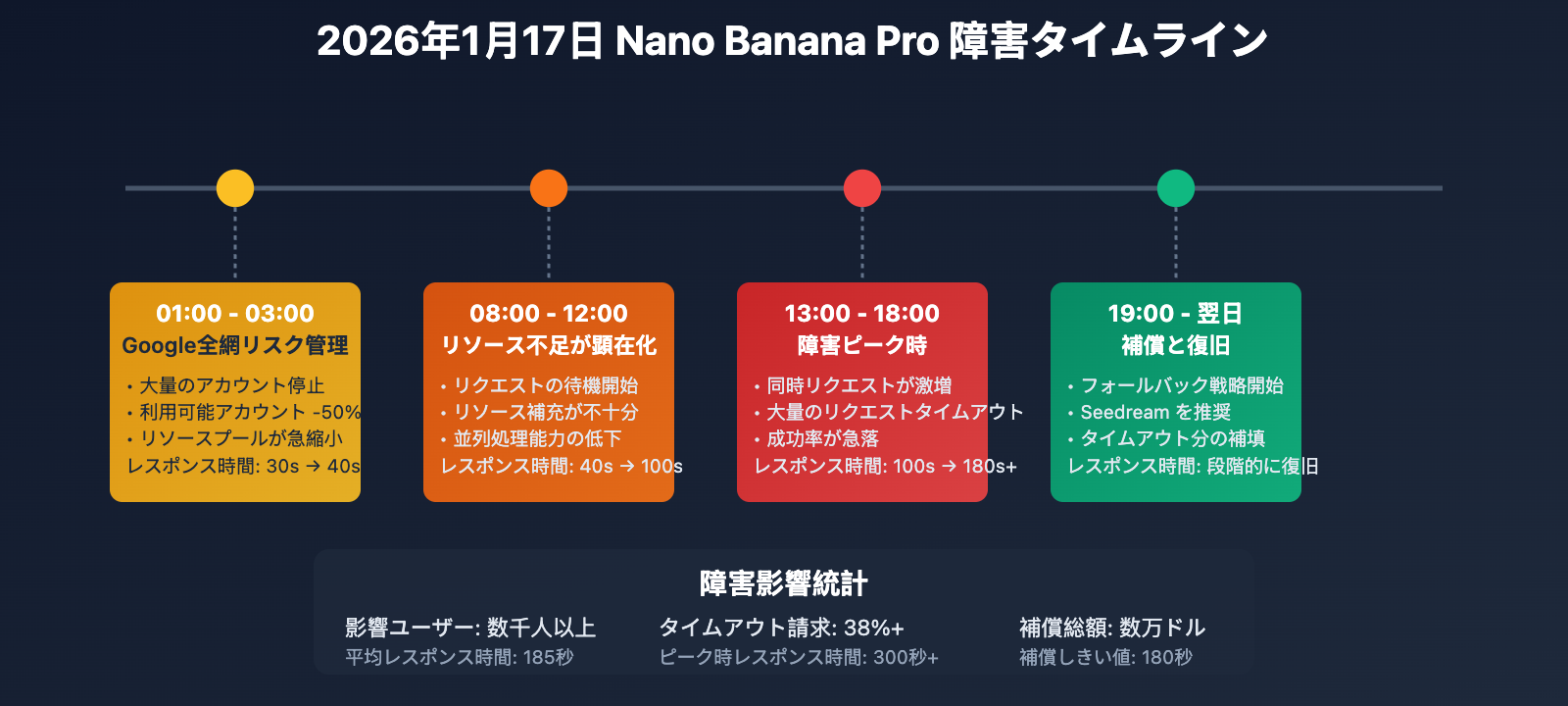 2026年1月17日 Nano Banana Pro 障害タイムライン

01:00 - 03:00
Google全網リスク管理
• 大量のアカウント停止
• 利用可能アカウント -50%
• リソースプールが急縮小
レスポンス時間: 30s → 40s

08:00 - 12:00
リソース不足が顕在化
• リクエストの待機開始
• リソース補充が不十分
• 並列処理能力の低下
レスポンス時間: 40s → 100s

13:00 - 18:00
障害ピーク時
• 同時リクエストが激増
• 大量のリクエストタイムアウト
• 成功率が急落
レスポンス時間: 100s → 180s+

19:00 - 翌日
補償と復旧
• フォールバック戦略開始
• Seedream を推奨
• タイムアウト分の補填
レスポンス時間: 段階的に復旧

障害影響統計
影響ユーザー: 数千人以上
平均レスポンス時間: 185秒
タイムアウト請求: 38%+
ピーク時レスポンス時間: 300秒+
補償総額: 数万ドル
補償しきい値: 180秒